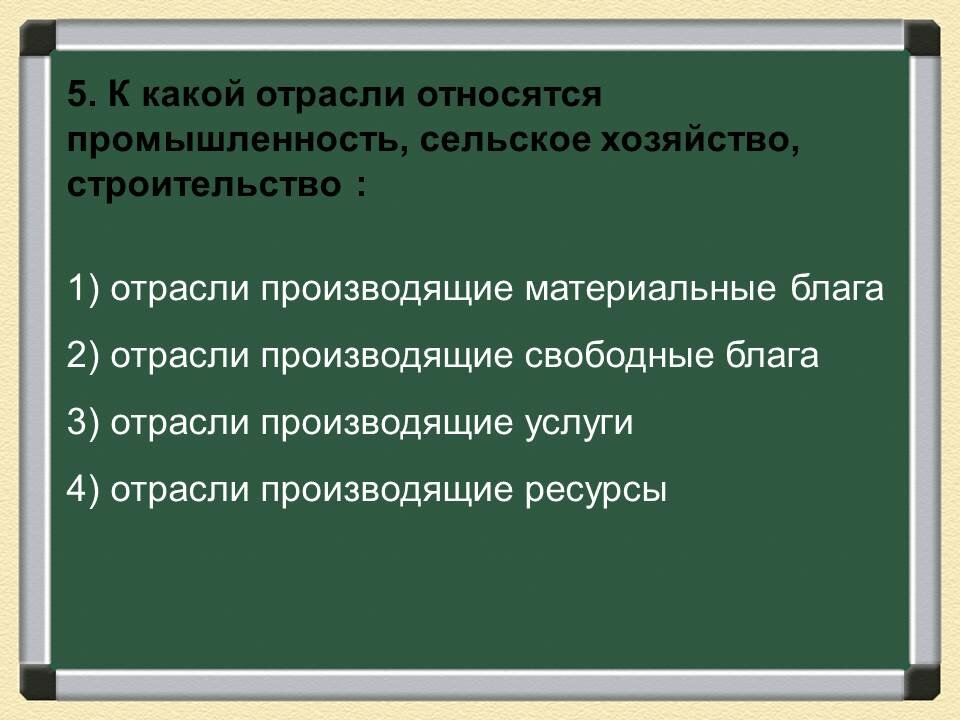 5. К какой отрасли относятся промышленность, сельское хозяйство, строительство :

1) отрасли производящие материальные блага

2) отрасли производящие свободные блага

3) отрасли производящие услуги

4) отрасли производящие ресурсы